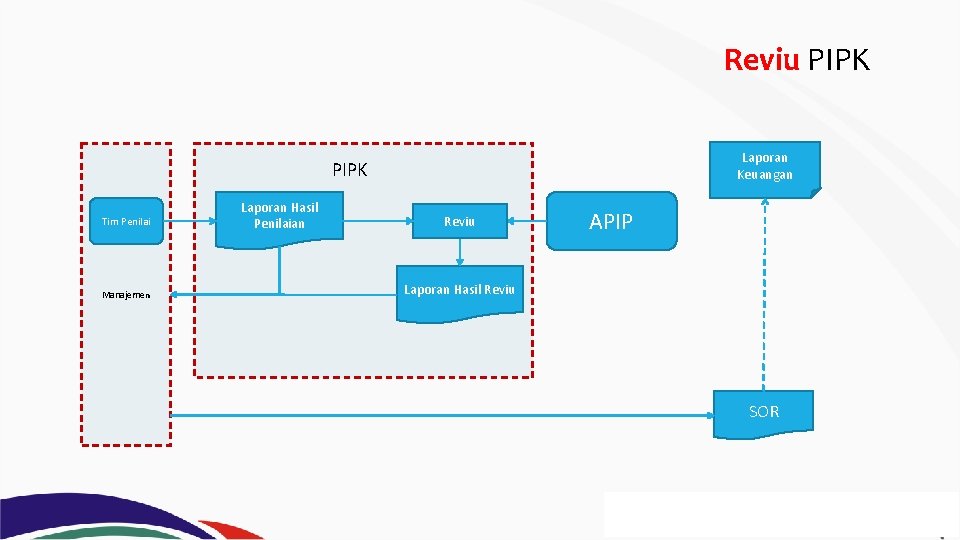 Reviu PIPK

PIPK

Tim Penilai

Laporan Hasil Penilaian

Reviu

APIP

Laporan Keuangan

Manajemen

Laporan Hasil Reviu

SOR